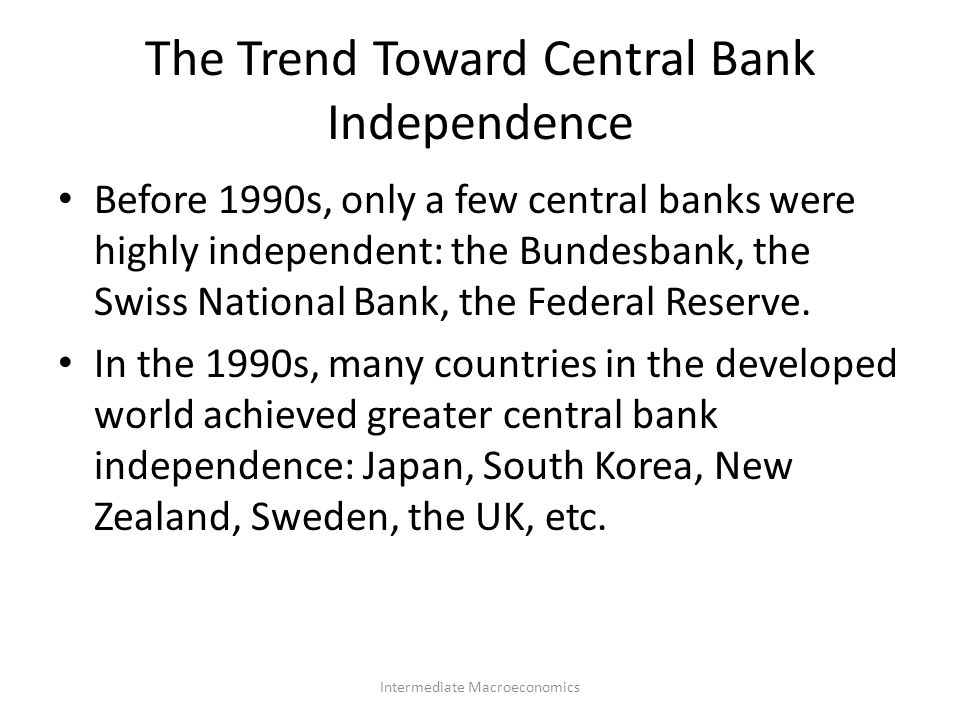 The Trend Toward Central Bank Independence

• Before 1990s, only a few central banks were highly independent: the Bundesbank, the Swiss National Bank, the Federal Reserve.

• In the 1990s, many countries in the developed world achieved greater central bank independence: Japan, South Korea, New Zealand, Sweden, the UK, etc.

Intermediate Macroeconomics